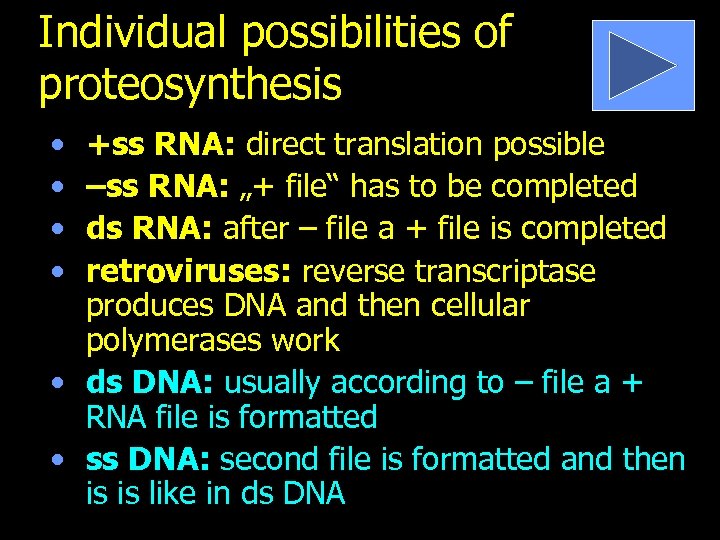 Individual possibilities of proteosynthesis

• +ss RNA: direct translation possible
• –ss RNA: „+ file“ has to be completed
• ds RNA: after – file a + file is completed
• retroviruses: reverse transcriptase produces DNA and then cellular polymerases work
• ds DNA: usually according to – file a + RNA file is formatted
• ss DNA: second file is formatted and then is is like in ds DNA